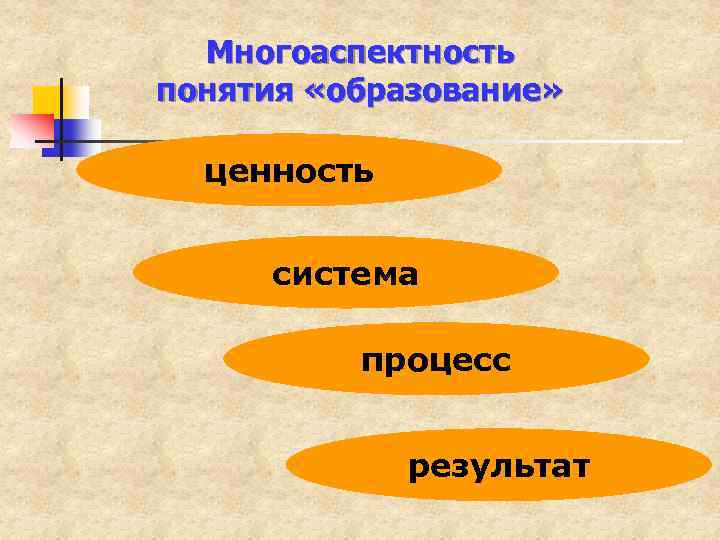 Многоаспектность понятия «образование»

ценность

система

процесс

результат